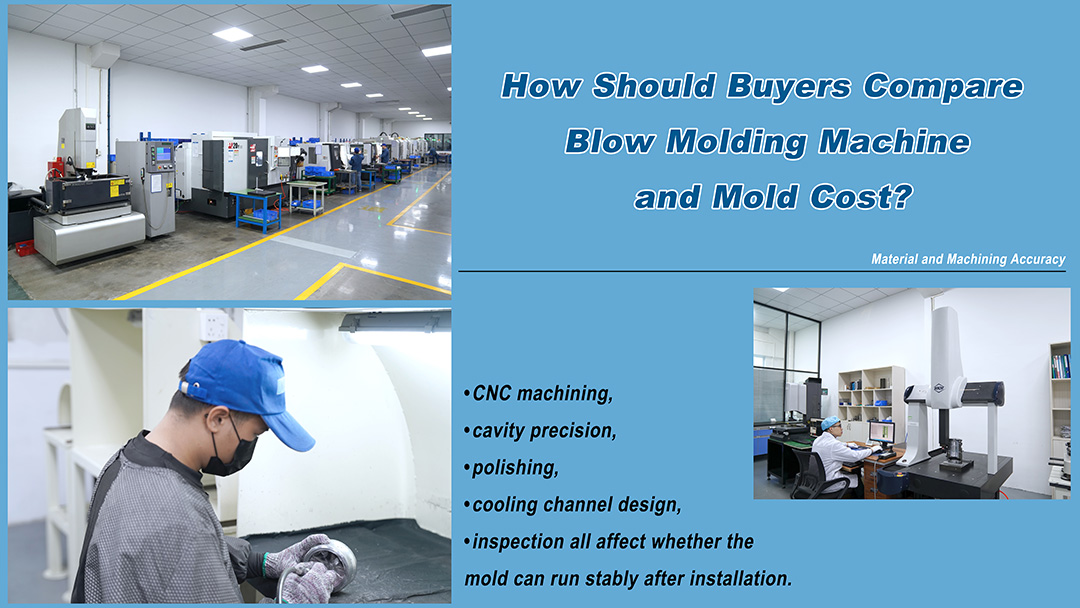 How Should Buyers Compare Blow Molding Machine and Mold Cost?

Material and Machining Accuracy

•CNC machining,
•cavity precision,
•polishing,
•cooling channel design,
•inspection all affect whether the mold can run stably after installation.